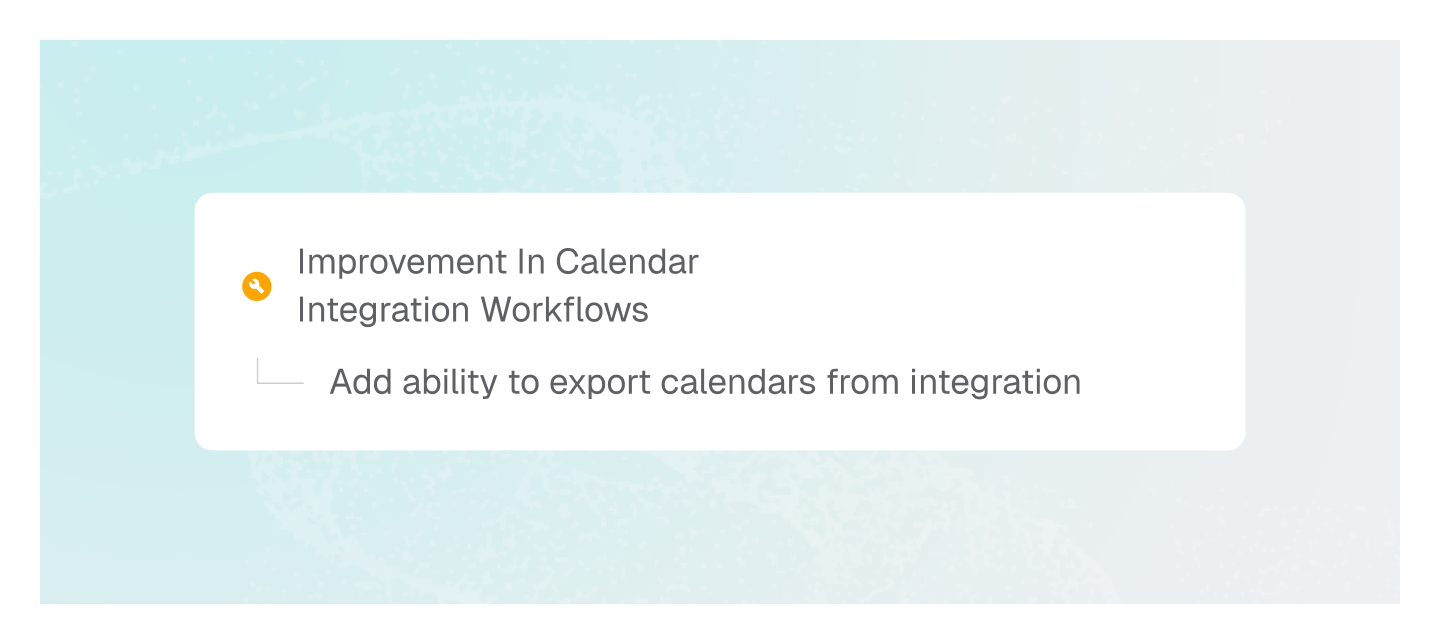 Improvement In Calendar Integration Workflows

Add ability to export calendars from integration